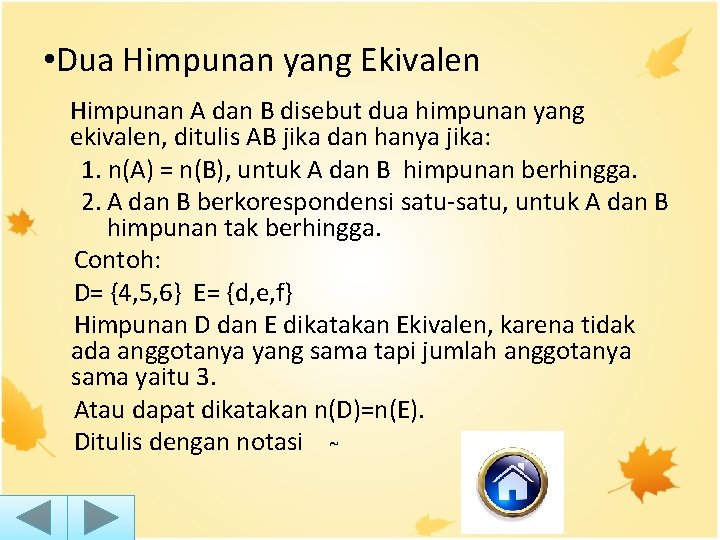 •Dua Himpunan yang Ekivalen

Himpunan A dan B disebut dua himpunan yang ekivalen, ditulis AB jika dan hanya jika:

1. n(A) = n(B), untuk A dan B himpunan berhingga.
2. A dan B berkorespondensi satu-satu, untuk A dan B himpunan tak berhingga.

Contoh:

D= {4,5,6} E= {d,e,f}

Himpunan D dan E dikatakan Ekivalen, karena tidak ada anggotanya yang sama tapi jumlah anggotanya sama yaitu 3.

Atau dapat dikatakan n(D)=n(E).

Ditulis dengan notasi ~